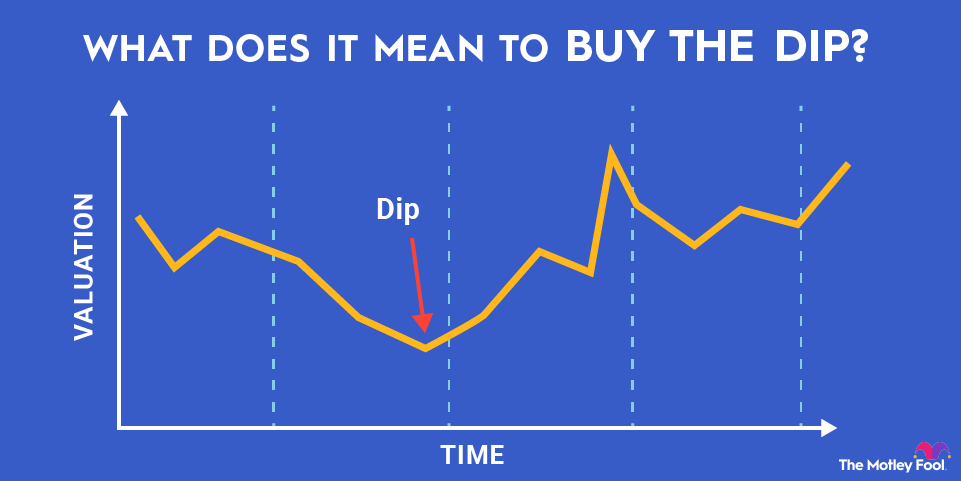 WHAT DOES IT MEAN TO BUY THE DIP?

VALUATION

Dip

TIME

The Motley Fool.